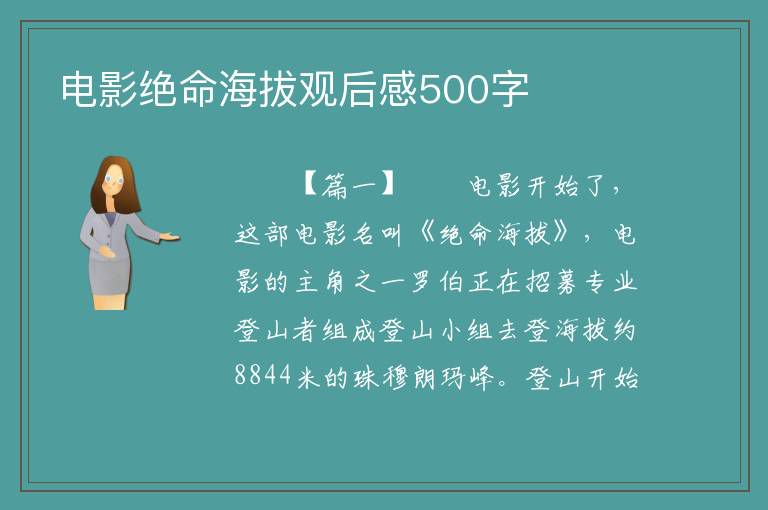 电影绝命海拔观后感500字

【篇一】　　电影开始了，这部电影名叫《绝命海拔》，电影的主角之一罗伯正在招募专业登山者组成登山小组去登海拔约8844米的珠穆朗玛峰。登山开始